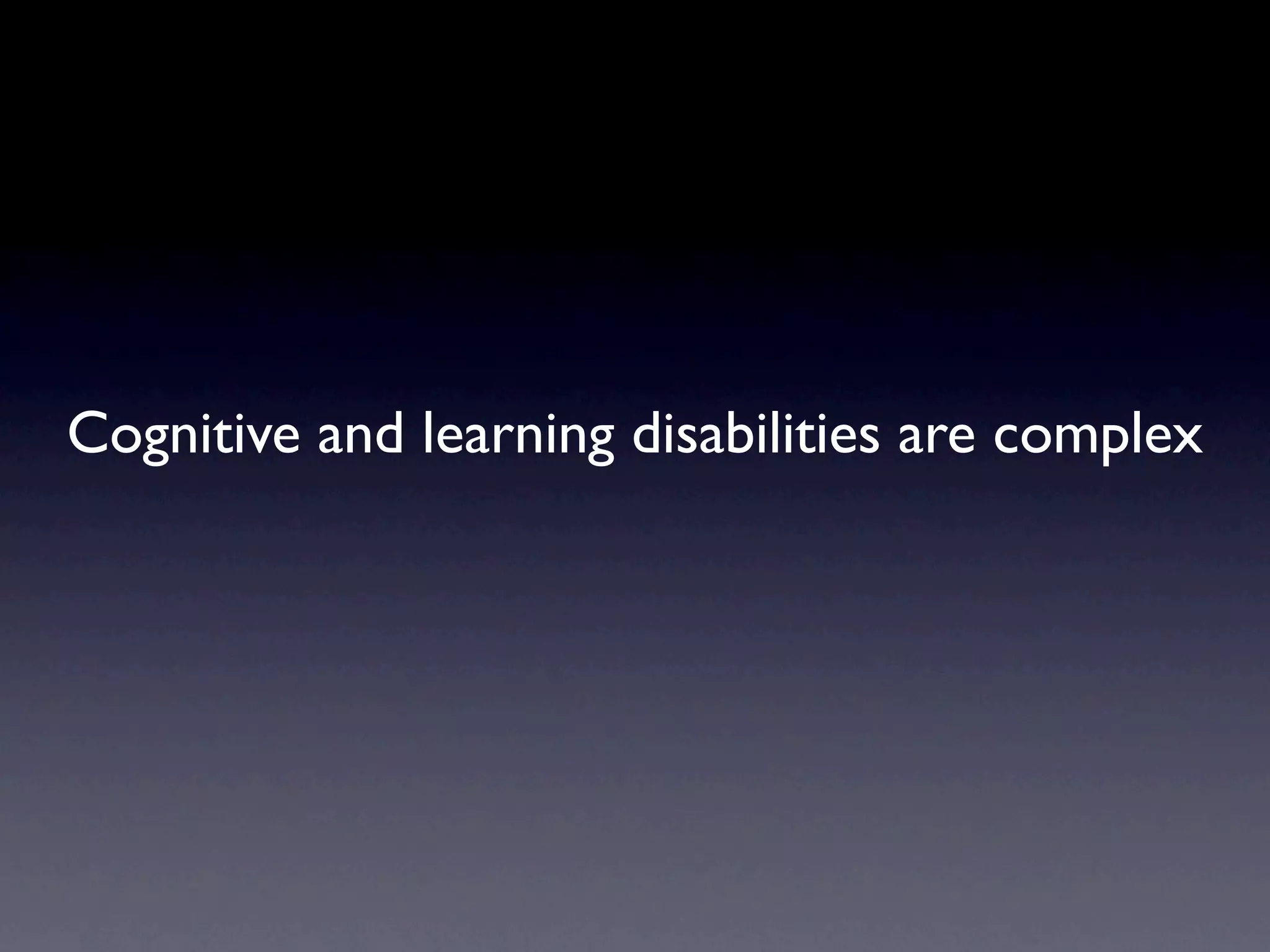 Cognitive and learning disabilities are complex